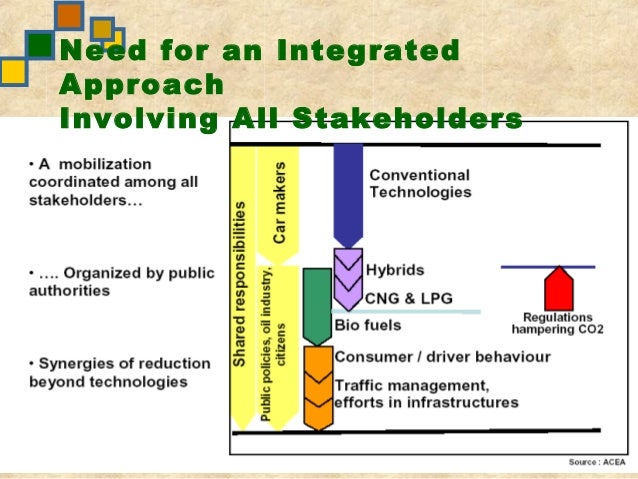 Need for an Integrated Approach Involving All Stakeholders

• A mobilization coordinated among all stakeholders…

• …. Organized by public authorities

• Synergies of reduction beyond technologies

Shared responsibilities

Car makers

Public policies, oil industry, citizens

Conventional Technologies

Hybrids

CNG & LPG

Bio fuels

Consumer / driver behaviour

Traffic management, efforts in infrastructures

Regulations hampering CO2

Source : ACEA